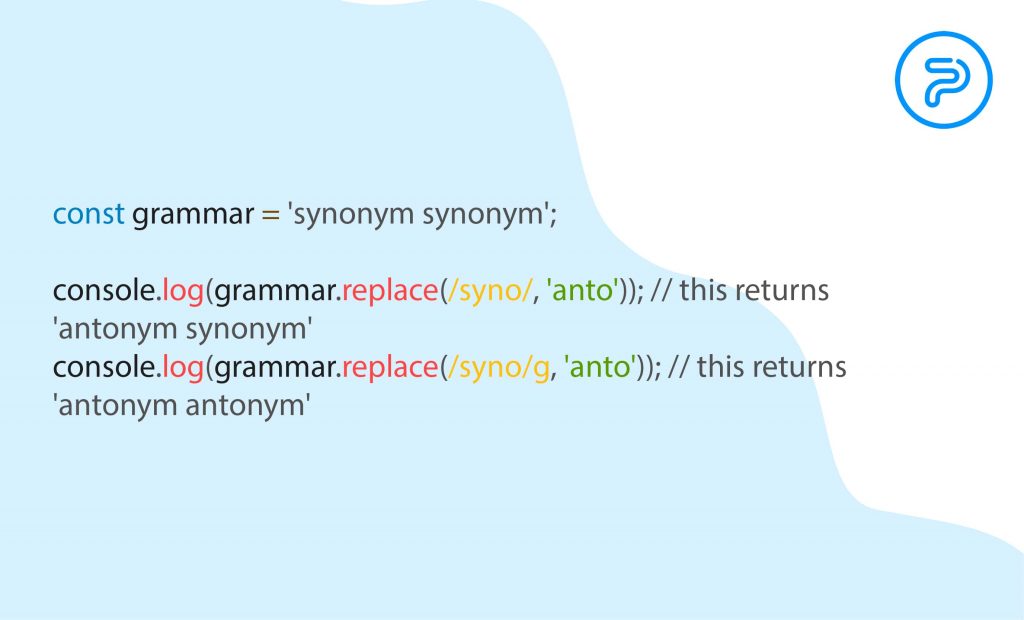 const grammar = 'synonym synonym';

console.log(grammar.replace(/syno/, 'anto')); // this returns 'antonym synonym'
console.log(grammar.replace(/syno/g, 'anto')); // this returns 'antonym antonym'